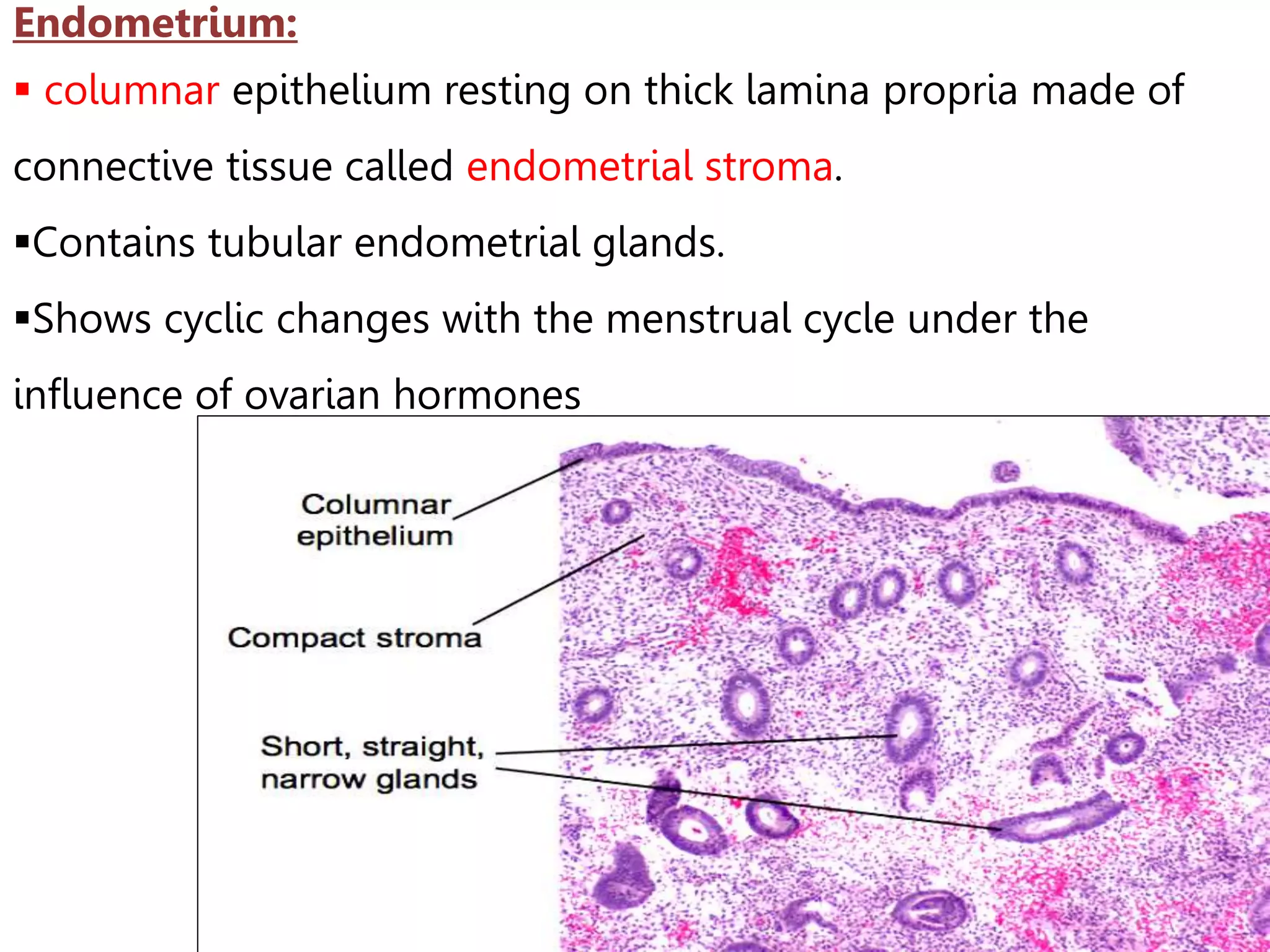 Endometrium:

▪ columnar epithelium resting on thick lamina propria made of connective tissue called endometrial stroma.

▪Contains tubular endometrial glands.

▪Shows cyclic changes with the menstrual cycle under the influence of ovarian hormones

Columnar epithelium

Compact stroma

Short, straight, narrow glands